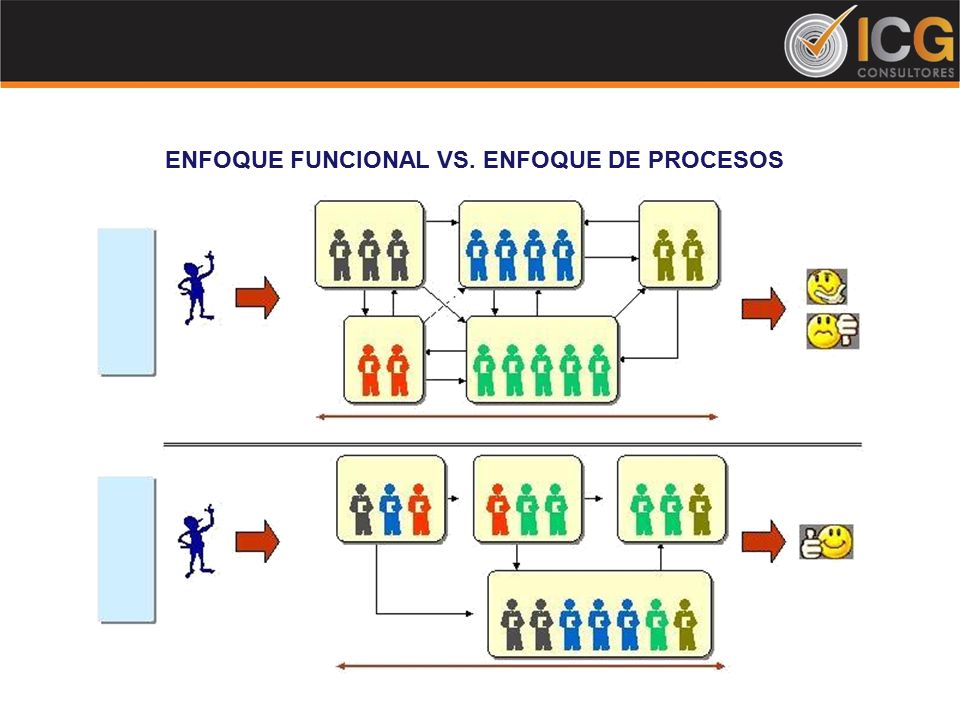 ICG CONSULTORES

ENFOQUE FUNCIONAL VS. ENFOQUE DE PROCESOS